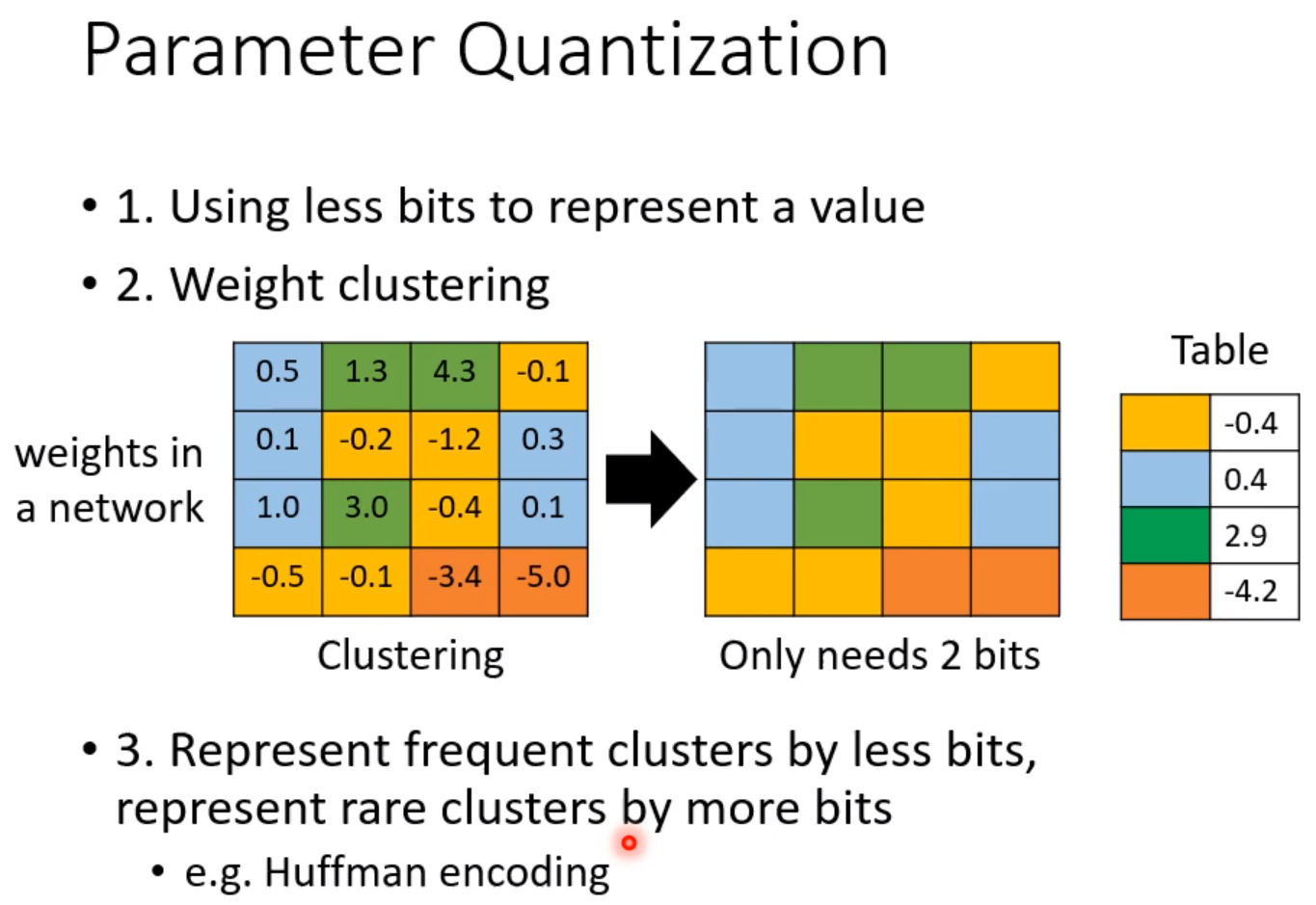 Parameter Quantization

• 1. Using less bits to represent a value

• 2. Weight clustering

weights in a network

| 0.5 | 1.3 | 4.3 | -0.1 |
|---|---|---|---|
| 0.1 | -0.2 | -1.2 | 0.3 |
| 1.0 | 3.0 | -0.4 | 0.1 |
| -0.5 | -0.1 | -3.4 | -5.0 |

Clustering

Only needs 2 bits

Table

| | -0.4 |
|---|---|
| | 0.4 |
| | 2.9 |
| | -4.2 |

• 3. Represent frequent clusters by less bits, represent rare clusters by more bits

• e.g. Huffman encoding